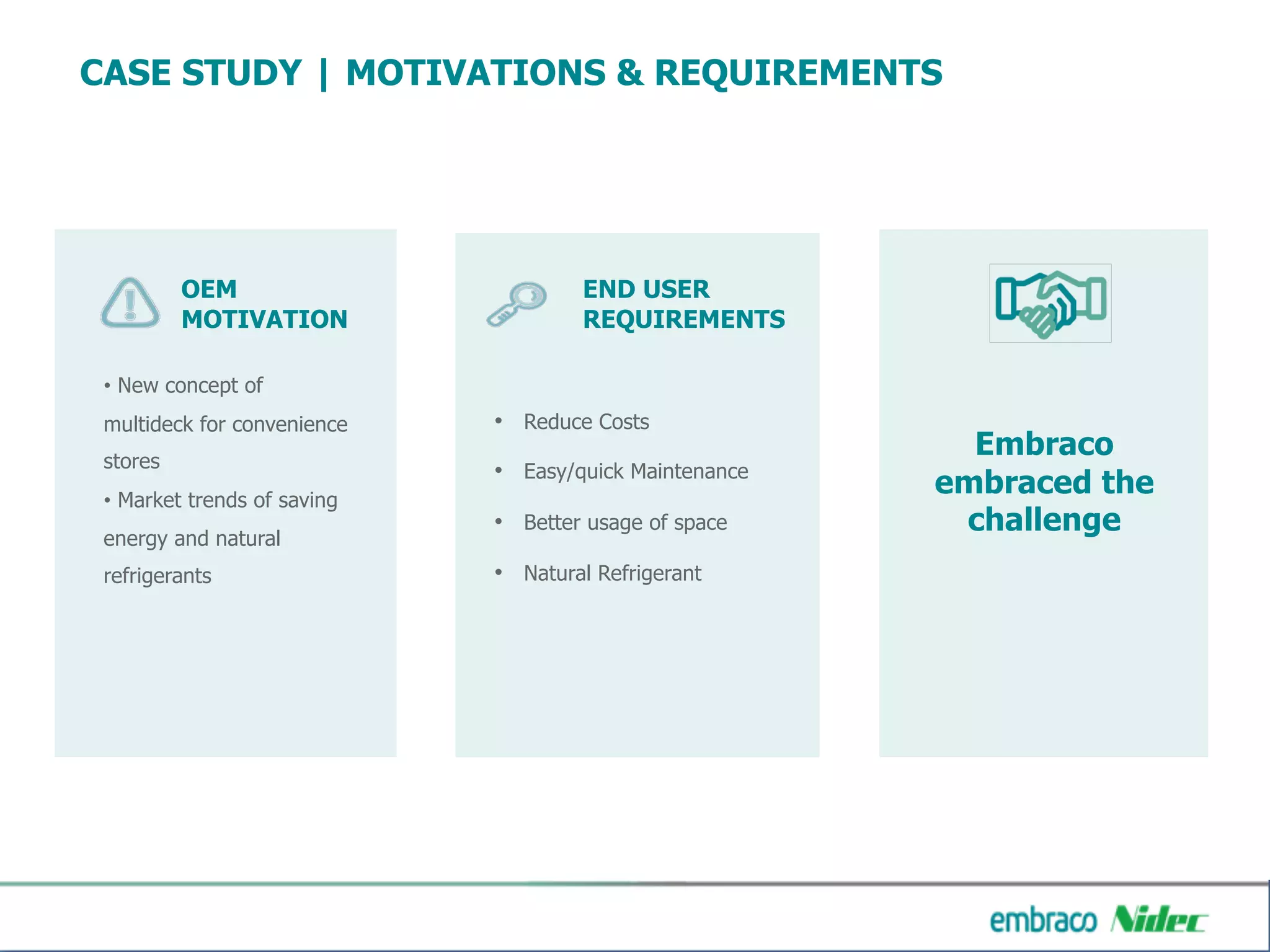 CASE STUDY | MOTIVATIONS & REQUIREMENTS

OEM MOTIVATION

• New concept of multideck for convenience stores
• Market trends of saving energy and natural refrigerants

END USER REQUIREMENTS

• Reduce Costs
• Easy/quick Maintenance
• Better usage of space
• Natural Refrigerant

Embraco embraced the challenge

embraco Nidec